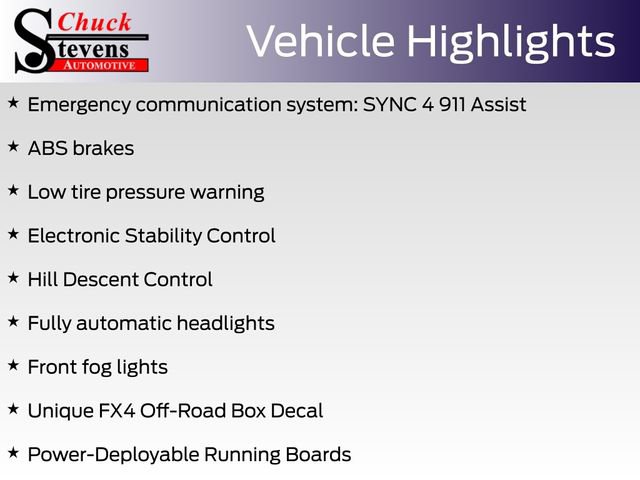 Chuck Stevens AUTOMOTIVE

Vehicle Highlights

★ Emergency communication system: SYNC 4 911 Assist

★ ABS brakes

★ Low tire pressure warning

★ Electronic Stability Control

★ Hill Descent Control

★ Fully automatic headlights

★ Front fog lights

★ Unique FX4 Off-Road Box Decal

★ Power-Deployable Running Boards